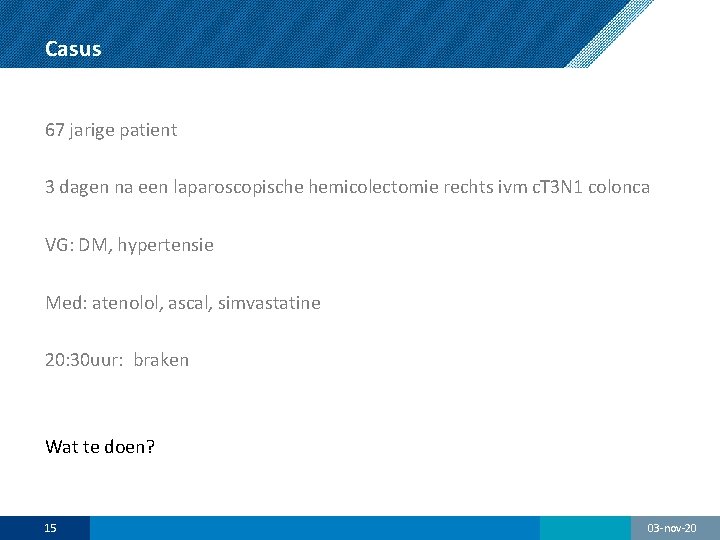 Casus

67 jarige patient

3 dagen na een laparoscopische hemicolectomie rechts ivm cT3N1 colonca

VG: DM, hypertensie

Med: atenolol, ascal, simvastatine

20:30uur: braken

Wat te doen?

15

03-nov-20